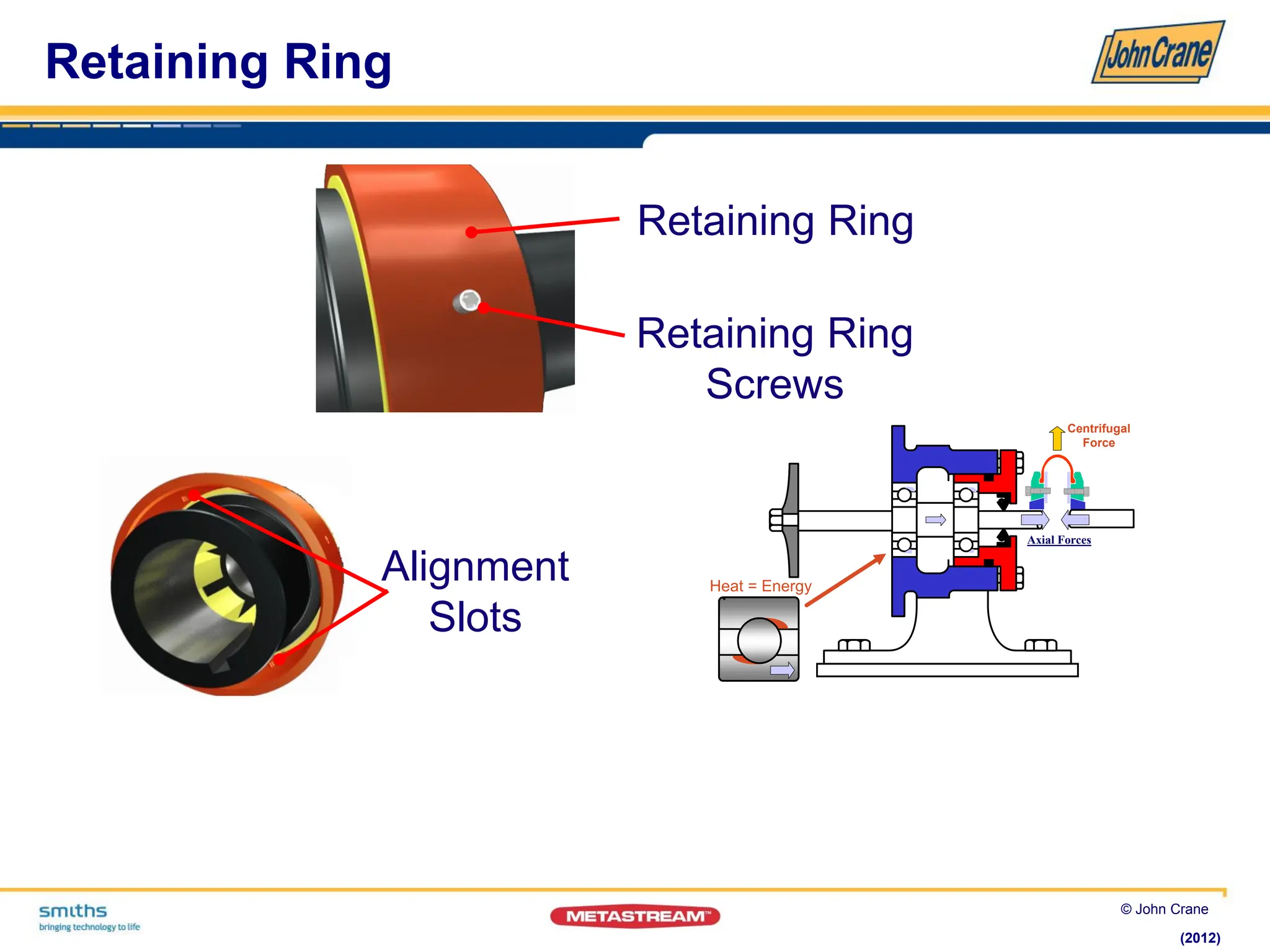 Retaining Ring

John Crane

Retaining Ring

Retaining Ring Screws

Alignment Slots

Centrifugal Force

Axial Forces

Heat = Energy

smiths
bringing technology to life

METASTREAM™

© John Crane

(2012)